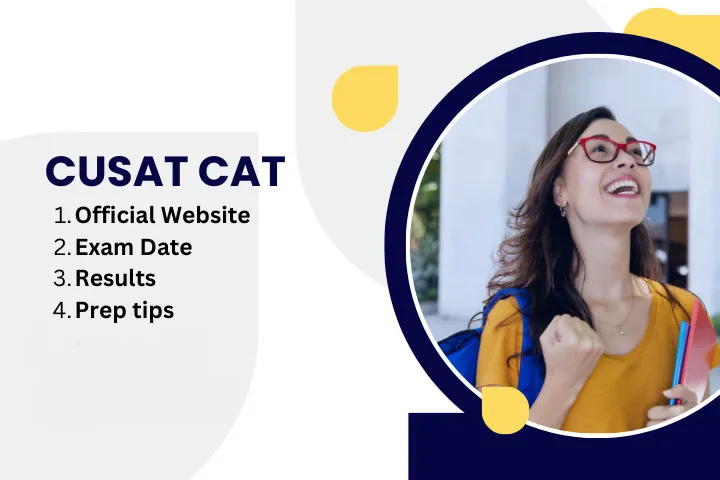 CUSAT CAT

1. Official Website
2. Exam Date
3. Results
4. Prep tips